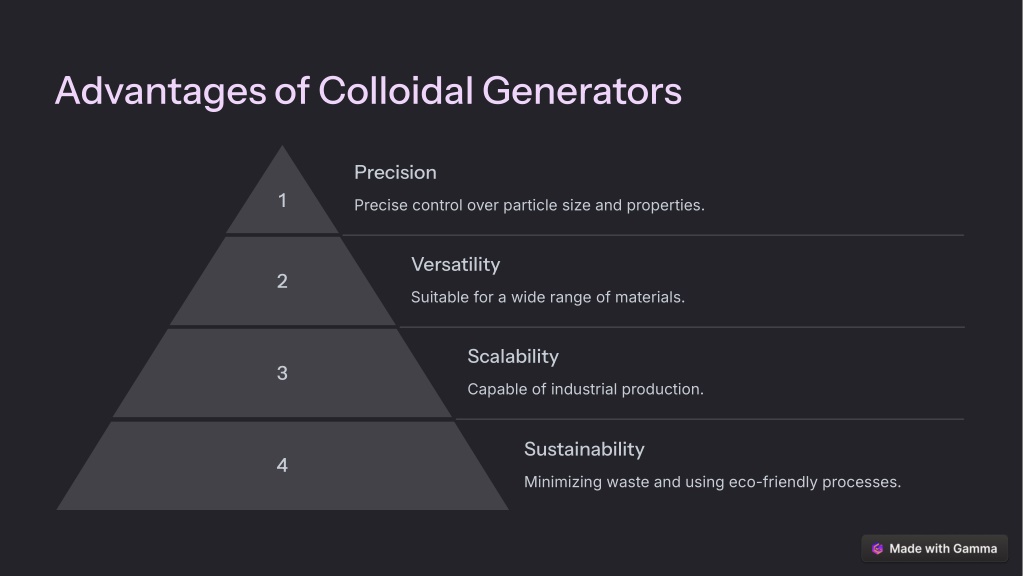 Advantages of Colloidal Generators

1

Precision

Precise control over particle size and properties.

2

Versatility

Suitable for a wide range of materials.

3

Scalability

Capable of industrial production.

4

Sustainability

Minimizing waste and using eco-friendly processes.

Made with Gamma